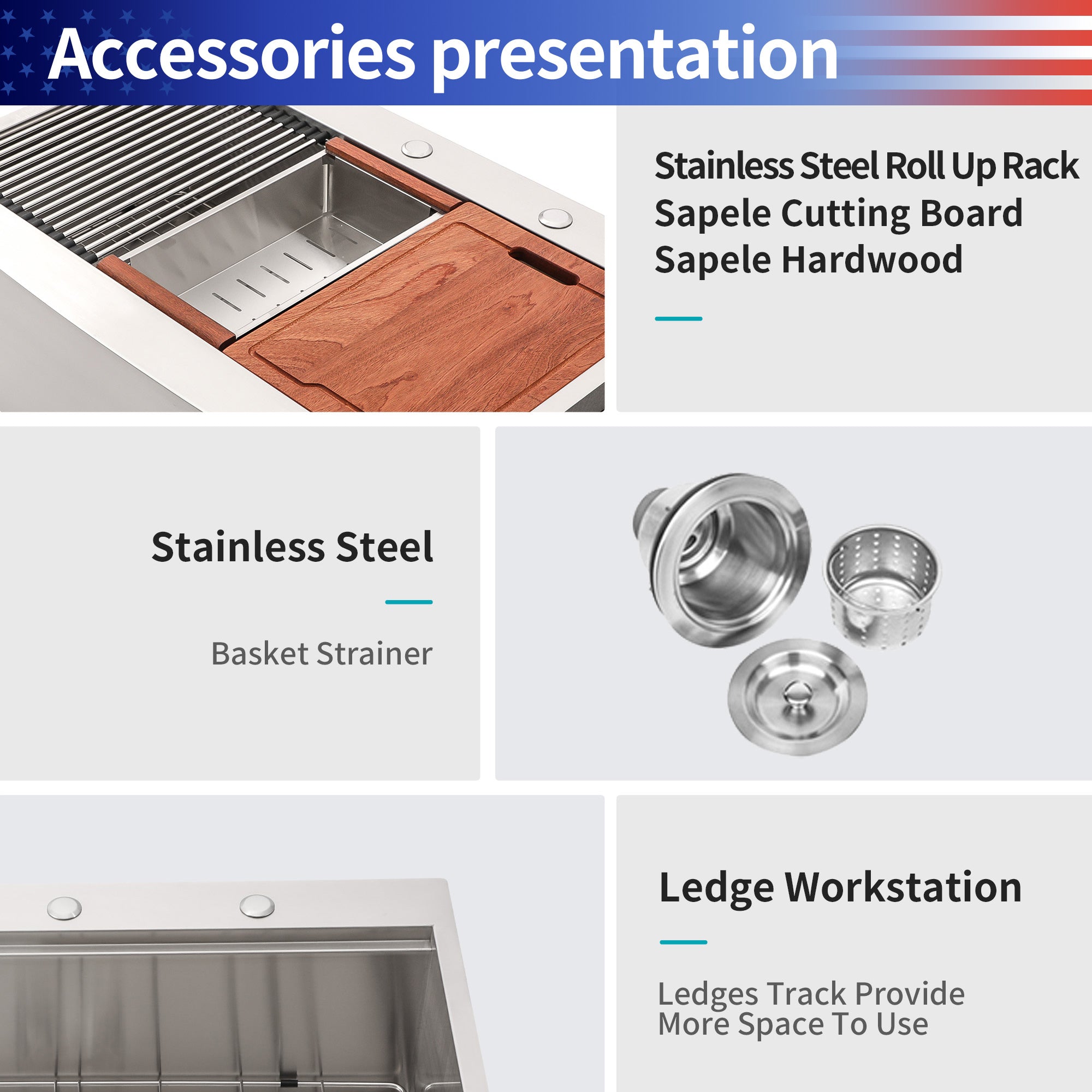 Accessories presentation

Stainless Steel Roll Up Rack
Sapele Cutting Board
Sapele Hardwood

Stainless Steel

Basket Strainer

Ledge Workstation

Ledges Track Provide More Space To Use